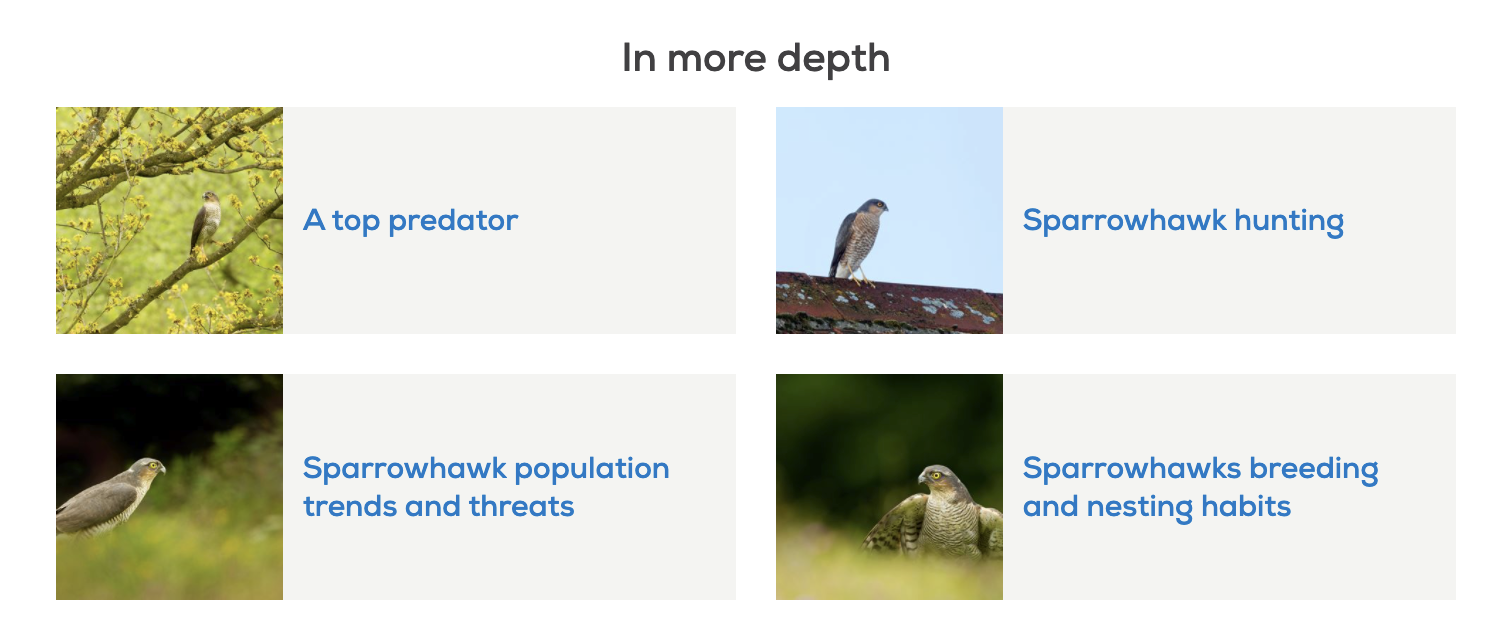 In more depth

A top predator

Sparrowhawk hunting

Sparrowhawk population trends and threats

Sparrowhawks breeding and nesting habits